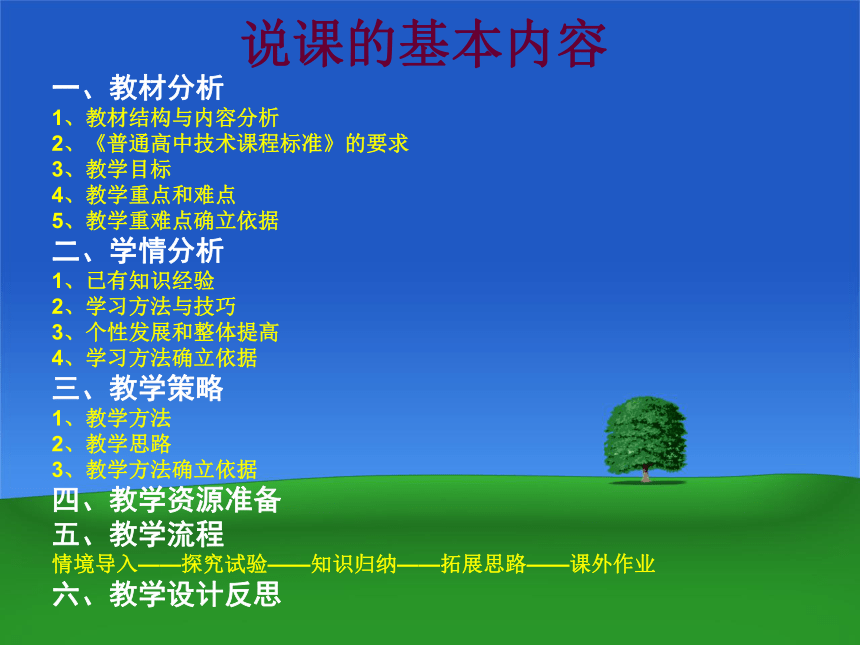 说课的基本内容

一、教材分析
1、教材结构与内容分析
2、《普通高中技术课程标准》的要求
3、教学目标
4、教学重点和难点
5、教学重难点确立依据

二、学情分析
1、已有知识经验
2、学习方法与技巧
3、个性发展和整体提高
4、学习方法确立依据

三、教学策略
1、教学方法
2、教学思路
3、教学方法确立依据

四、教学资源准备

五、教学流程
情境导入——探究试验——知识归纳——拓展思路——课外作业

六、教学设计反思